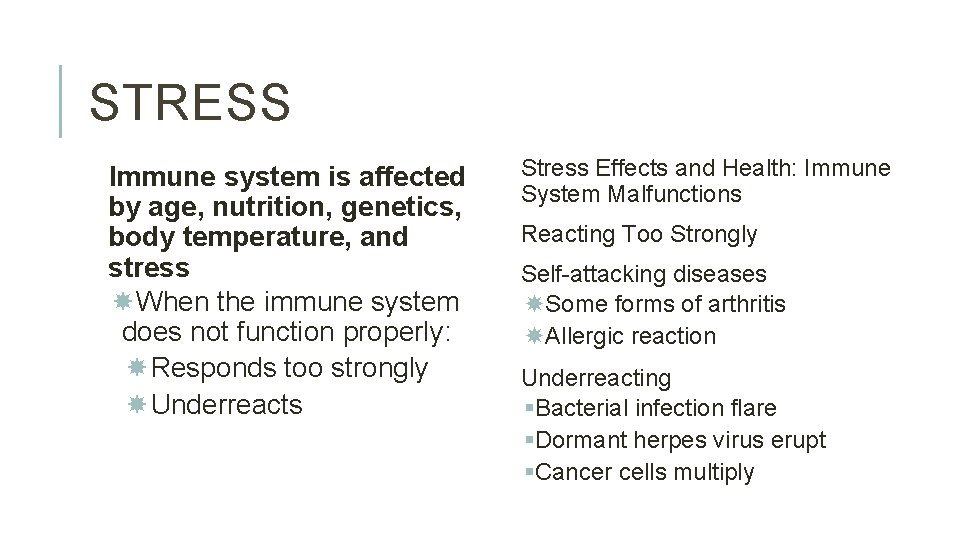 STRESS

Immune system is affected by age, nutrition, genetics, body temperature, and stress

When the immune system does not function properly:

Responds too strongly

Underreacts

Stress Effects and Health: Immune System Malfunctions

Reacting Too Strongly

Self-attacking diseases

Some forms of arthritis

Allergic reaction

Underreacting

Bacterial infection flare

Dormant herpes virus erupt

Cancer cells multiply